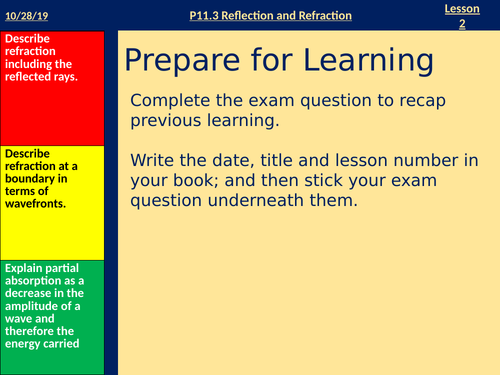 10/28/19

P11.3 Reflection and Refraction

Lesson 2

Describe refraction including the reflected rays.

Describe refraction at a boundary in terms of wavefronts.

Explain partial absorption as a decrease in the amplitude of a wave and therefore the energy carried

Prepare for Learning

Complete the exam question to recap previous learning.

Write the date, title and lesson number in your book; and then stick your exam question underneath them.